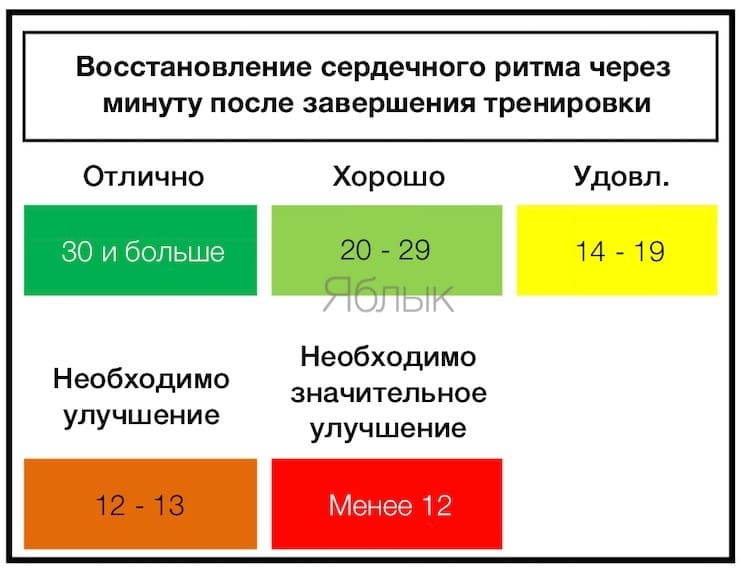 Восстановление сердечного ритма через минуту после завершения тренировки

Отлично

30 и больше

Хорошо

20 - 29

Удовл.

14 - 19

Яблык

Необходимо улучшение

12 - 13

Необходимо значительное улучшение

Менее 12